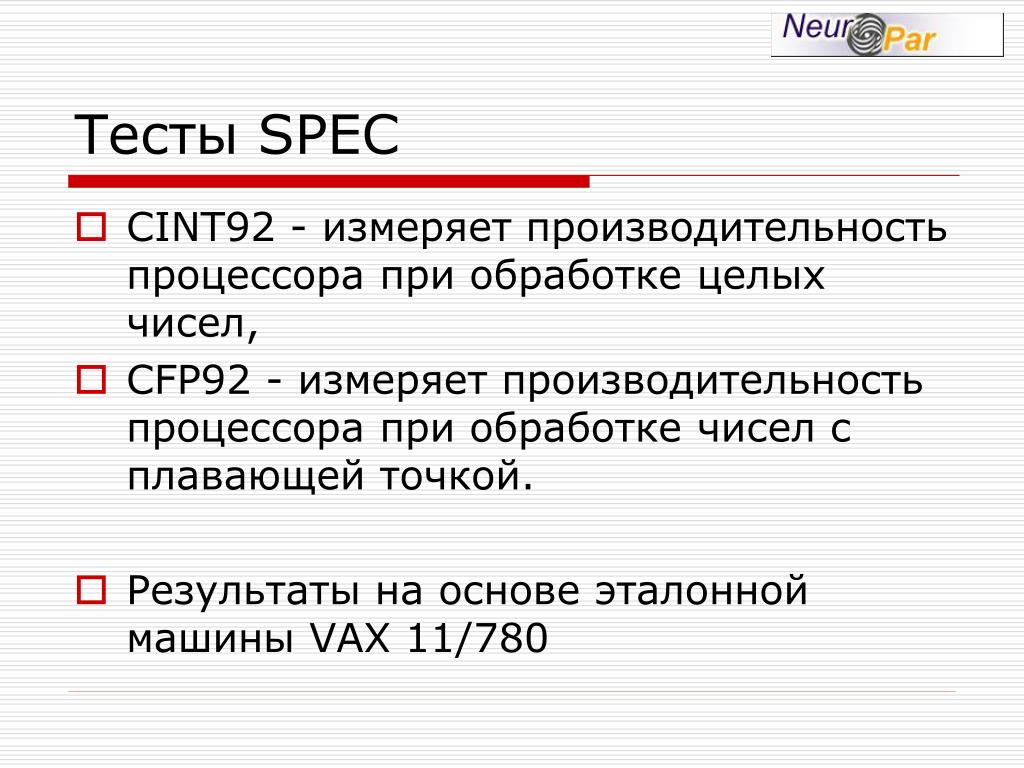 Neur Par

Тесты SPEC

CINT92 - измеряет производительность процессора при обработке целых чисел,

CFP92 - измеряет производительность процессора при обработке чисел с плавающей точкой.

Результаты на основе эталонной машины VAX 11/780